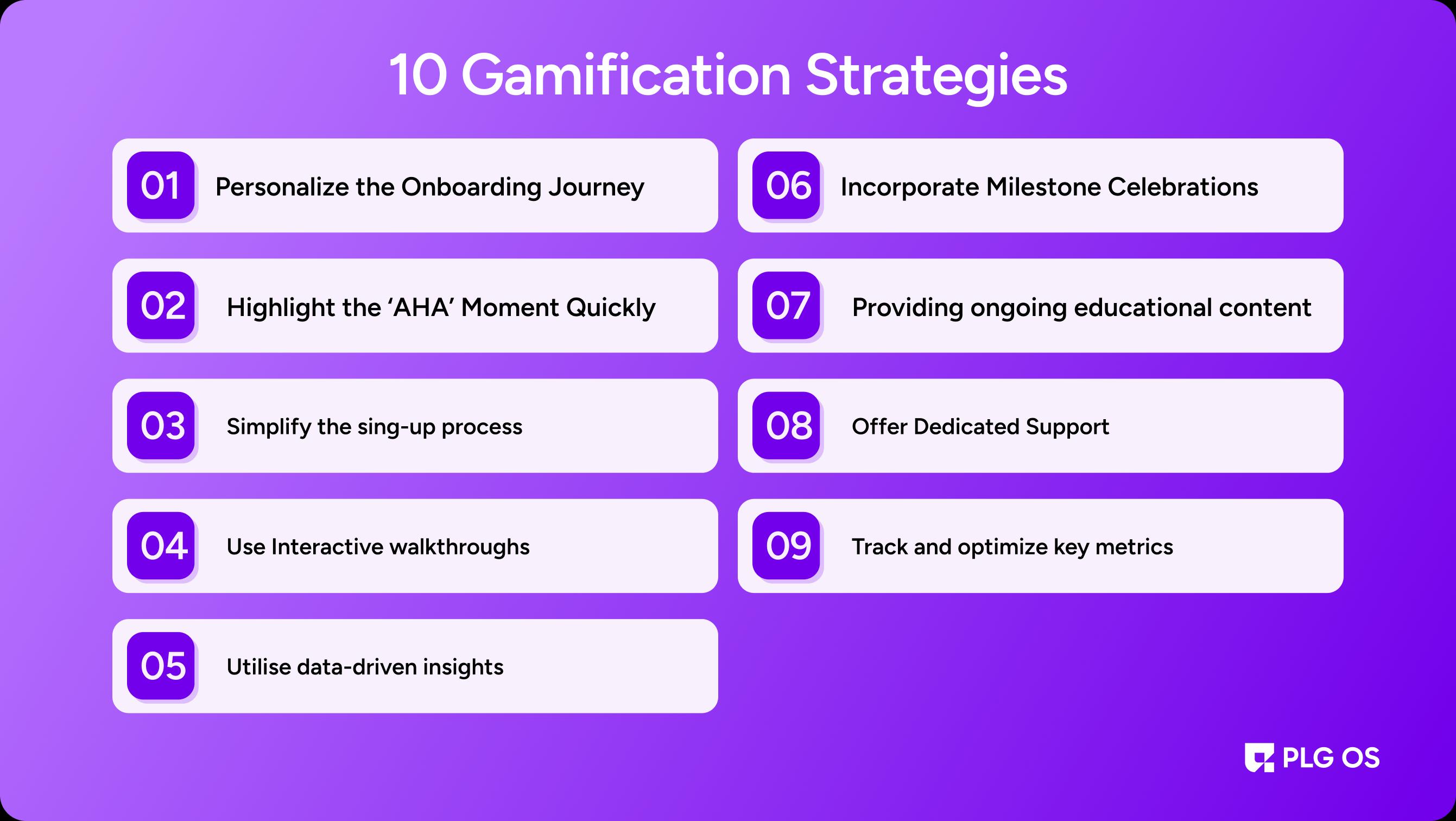 10 Gamification Strategies

01 Personalize the Onboarding Journey

02 Highlight the ‘AHA’ Moment Quickly

03 Simplify the sing-up process

04 Use Interactive walkthroughs

05 Utilise data-driven insights

06 Incorporate Milestone Celebrations

07 Providing ongoing educational content

08 Offer Dedicated Support

09 Track and optimize key metrics

PLG OS